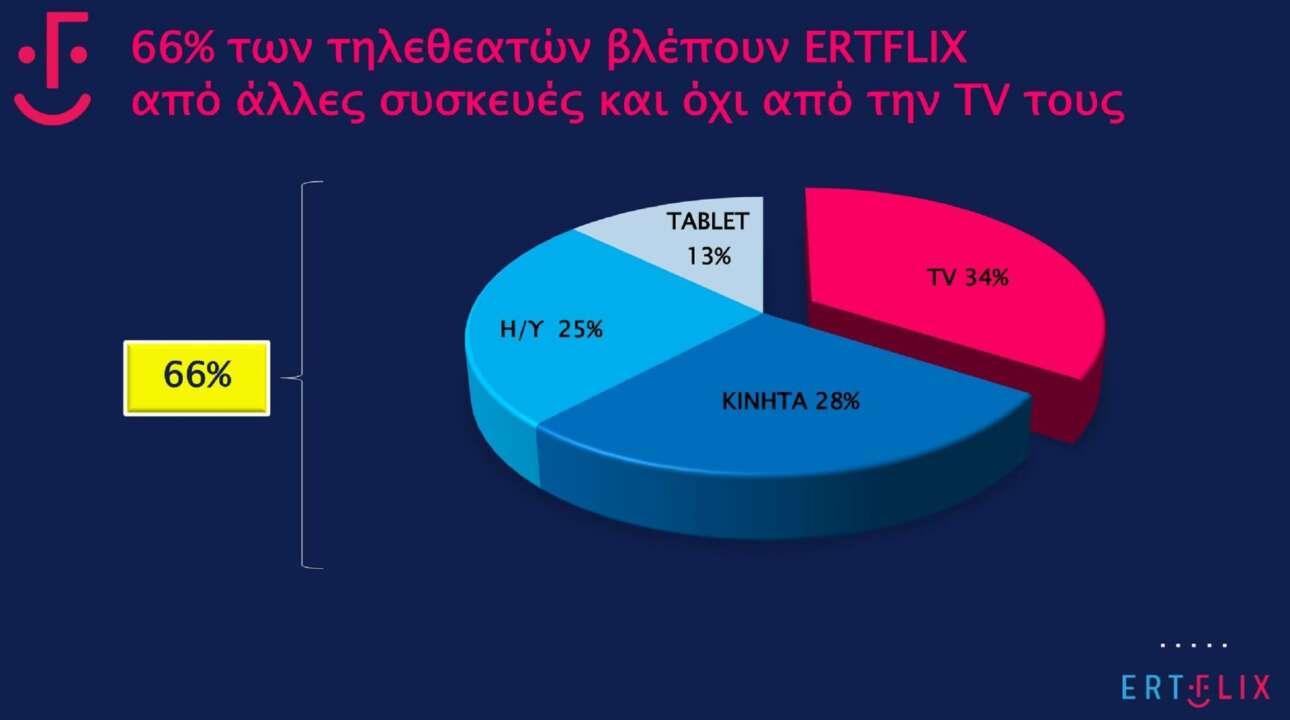 66% των τηλεθεατών βλέπουν ERTFLIX
από άλλες συσκευές και όχι από την TV τους

66%

TABLET
13%

TV 34%

Η/Υ 25%

ΚΙΝΗΤΑ 28%

ERTFLIX